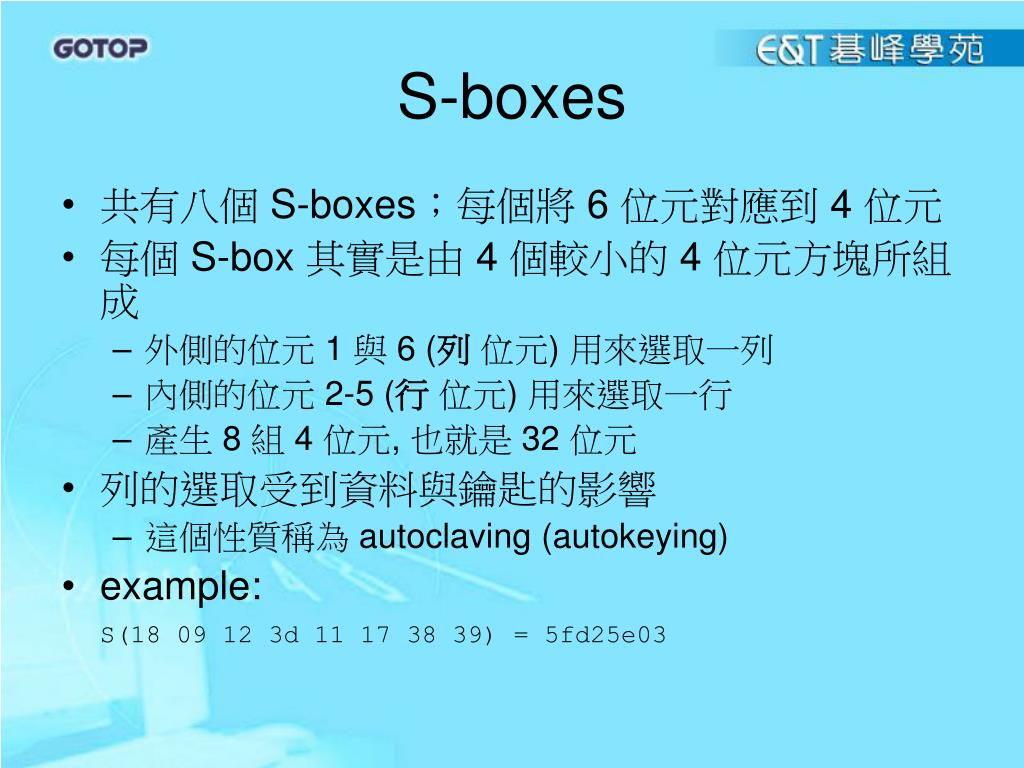 GOTOP

E&T 碁峰學苑

S-boxes

• 共有八個 S-boxes；每個將 6 位元對應到 4 位元
• 每個 S-box 其實是由 4 個較小的 4 位元方塊所組成
  – 外側的位元 1 與 6 (列 位元) 用來選取一列
  – 內側的位元 2-5 (行 位元) 用來選取一行
  – 產生 8 組 4 位元, 也就是 32 位元
• 列的選取受到資料與鑰匙的影響
  – 這個性質稱為 autoclaving (autokeying)
• example:

S(18 09 12 3d 11 17 38 39) = 5fd25e03